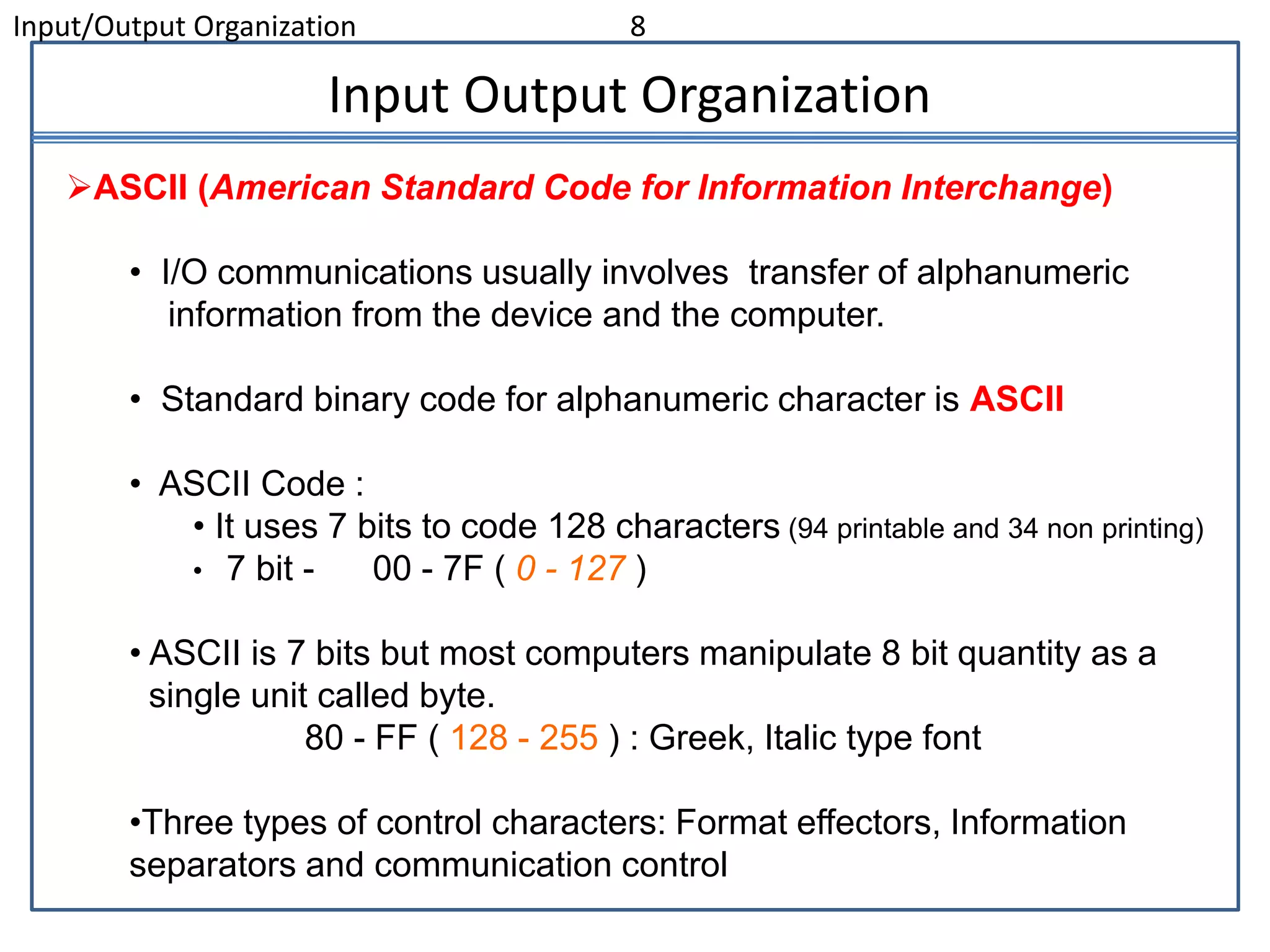 Input/Output Organization 8

Input Output Organization

➢ASCII (American Standard Code for Information Interchange)

• I/O communications usually involves transfer of alphanumeric information from the device and the computer.

• Standard binary code for alphanumeric character is ASCII

• ASCII Code :
  • It uses 7 bits to code 128 characters (94 printable and 34 non printing)
  • 7 bit - 00 - 7F ( 0 - 127 )

• ASCII is 7 bits but most computers manipulate 8 bit quantity as a single unit called byte.
80 - FF ( 128 - 255 ) : Greek, Italic type font

•Three types of control characters: Format effectors, Information separators and communication control